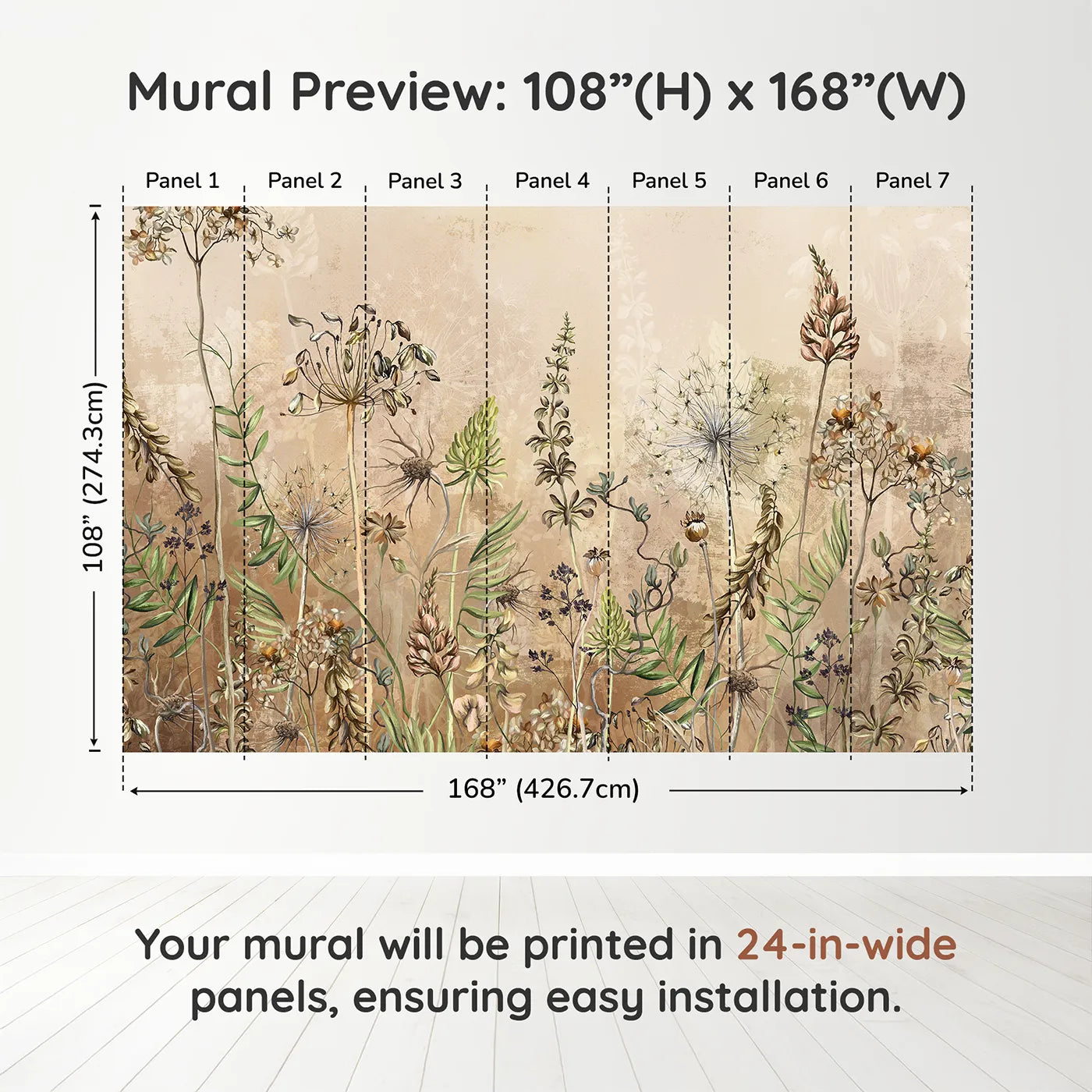 Mural Preview: 108”(H) x 168”(W)

Panel 1 Panel 2 Panel 3 Panel 4 Panel 5 Panel 6 Panel 7

108” (274.3cm)

168” (426.7cm)

Your mural will be printed in 24-in-wide panels, ensuring easy installation.